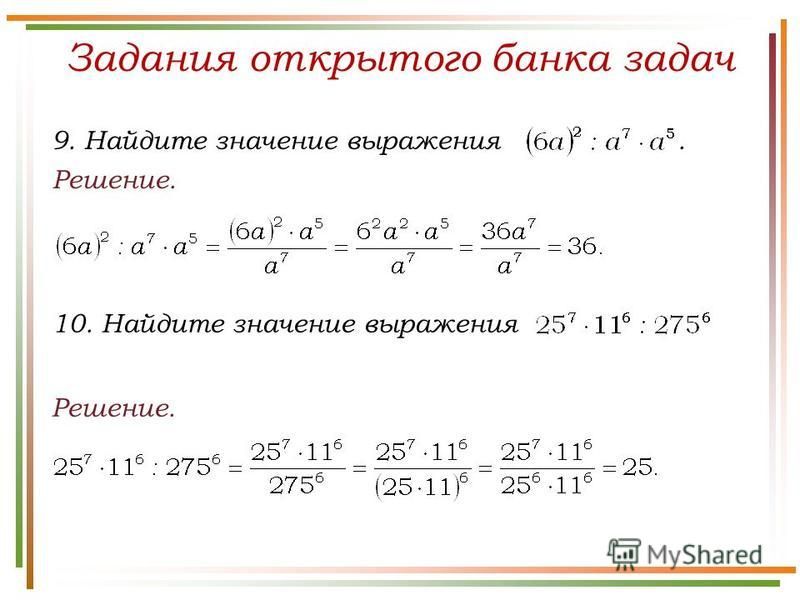 Задания открытого банка задач

9. Найдите значение выражения $(6a)^2 : a^7 \cdot a^5$.

Решение.

$(6a)^2 : a^7 \cdot a^5 = \frac{(6a)^2 \cdot a^5}{a^7} = \frac{6^2 a^2 \cdot a^5}{a^7} = \frac{36a^7}{a^7} = 36.$

10. Найдите значение выражения $25^7 \cdot 11^6 : 275^6$

Решение.

$25^7 \cdot 11^6 : 275^6 = \frac{25^7 \cdot 11^6}{275^6} = \frac{25^7 \cdot 11^6}{(25 \cdot 11)^6} = \frac{25^7 \cdot 11^6}{25^6 \cdot 11^6} = 25.$

MyShared